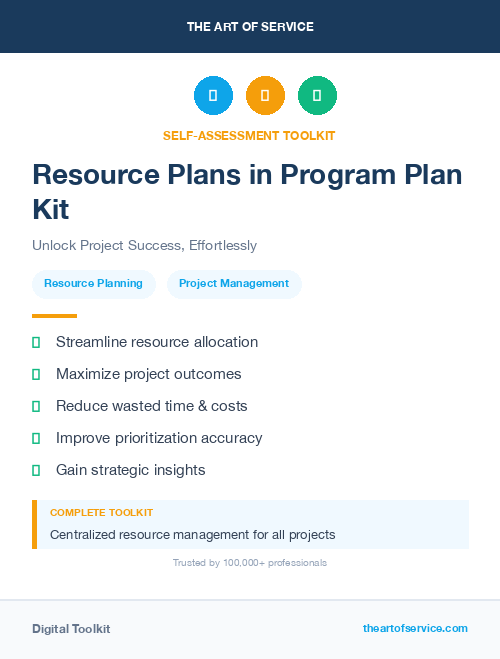 THE ART OF SERVICE

SELF-ASSESSMENT TOOLKIT

Resource Plans in Program Plan Kit

Unlock Project Success, Effortlessly

Resource Planning

Project Management

Streamline resource allocation

Maximize project outcomes

Reduce wasted time & costs

Improve prioritization accuracy

Gain strategic insights

COMPLETE TOOLKIT

Centralized resource management for all projects

Trusted by 100,000+ professionals

Digital Toolkit

theartofservice.com